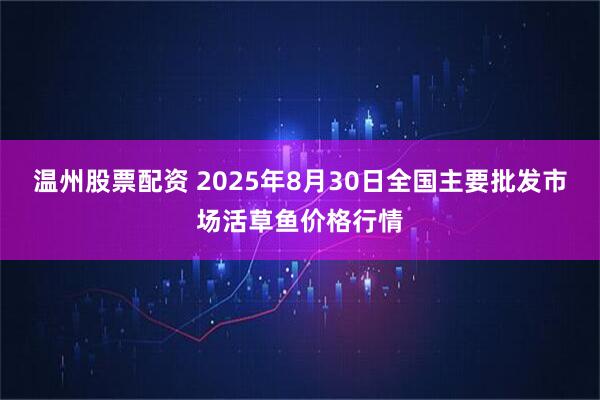 温州股票配资 2025年8月30日全国主要批发市场活草鱼价格行情